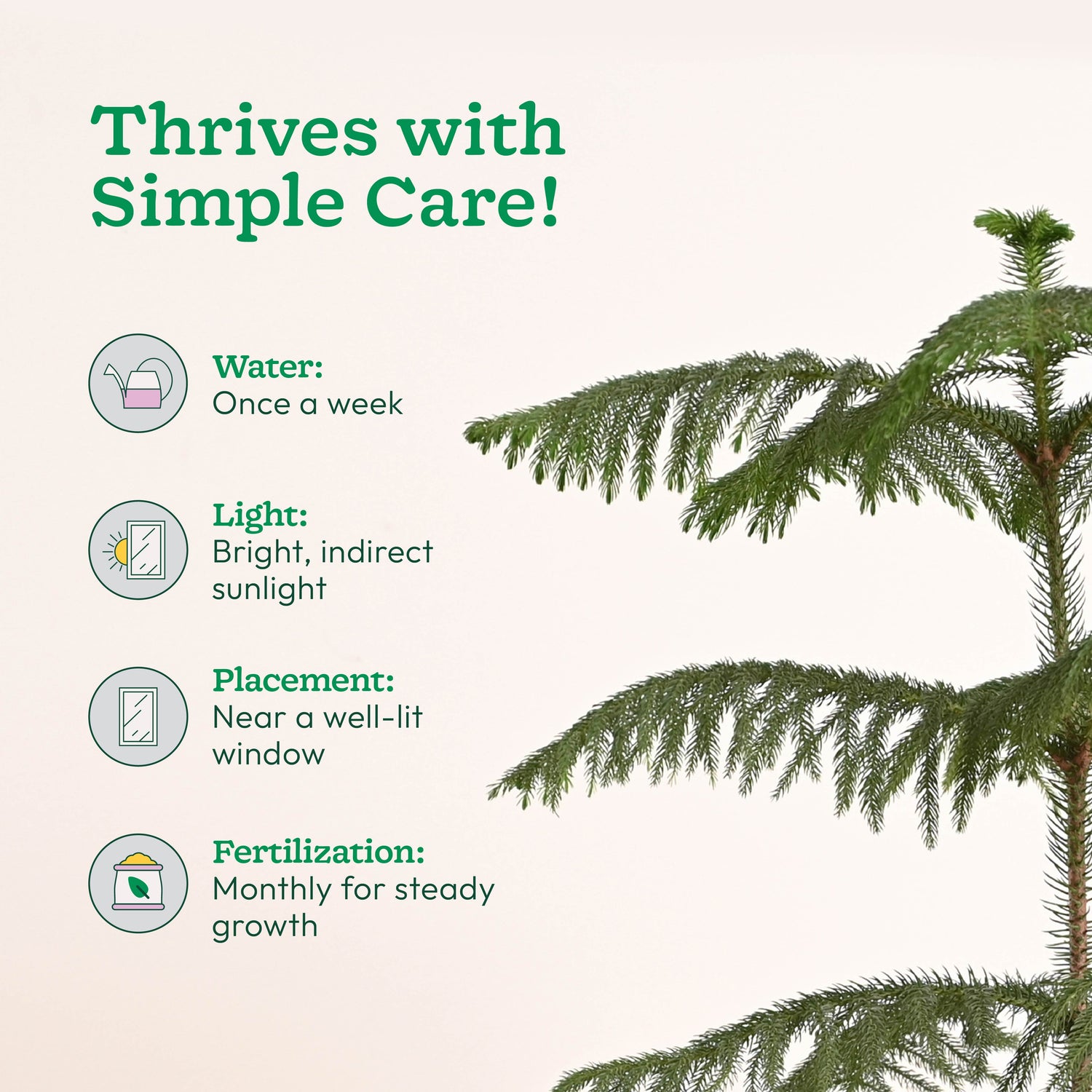 Thrives with Simple Care!

Water:
Once a week

Light:
Bright, indirect sunlight

Placement:
Near a well-lit window

Fertilization:
Monthly for steady growth